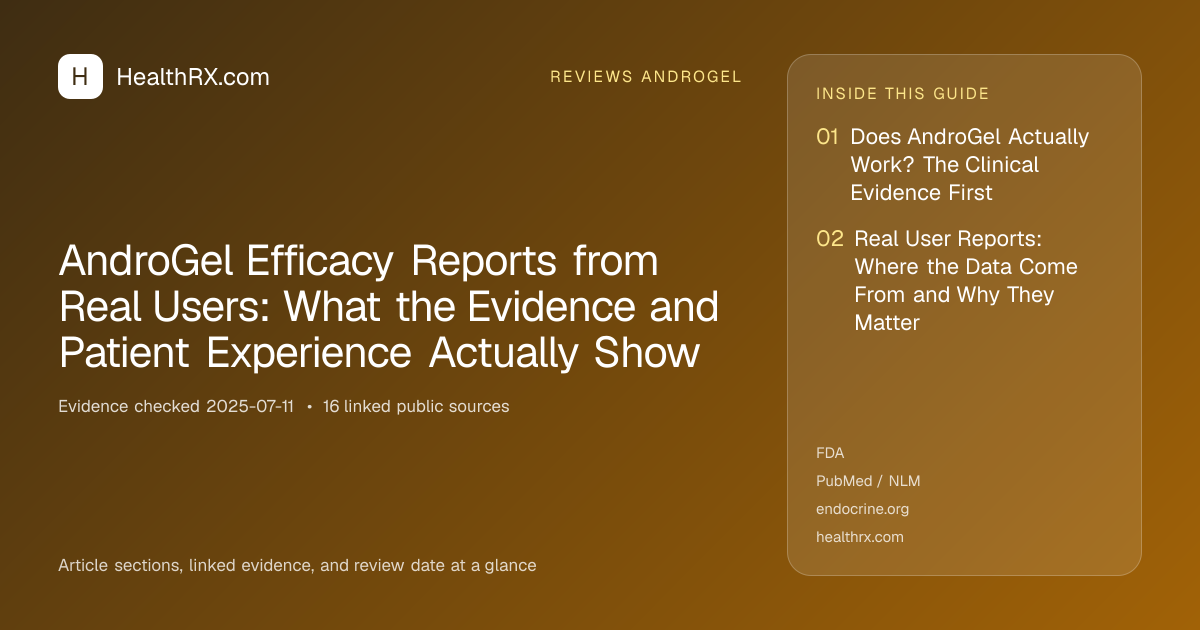 H HealthRX.com

REVIEWS ANDROGEL

AndroGel Efficacy Reports from Real Users: What the Evidence and Patient Experience Actually Show

Evidence checked 2025-07-11 • 16 linked public sources

Article sections, linked evidence, and review date at a glance

INSIDE THIS GUIDE

01 Does AndroGel Actually Work? The Clinical Evidence First

02 Real User Reports: Where the Data Come From and Why They Matter

FDA
PubMed / NLM
endocrine.org
healthrx.com